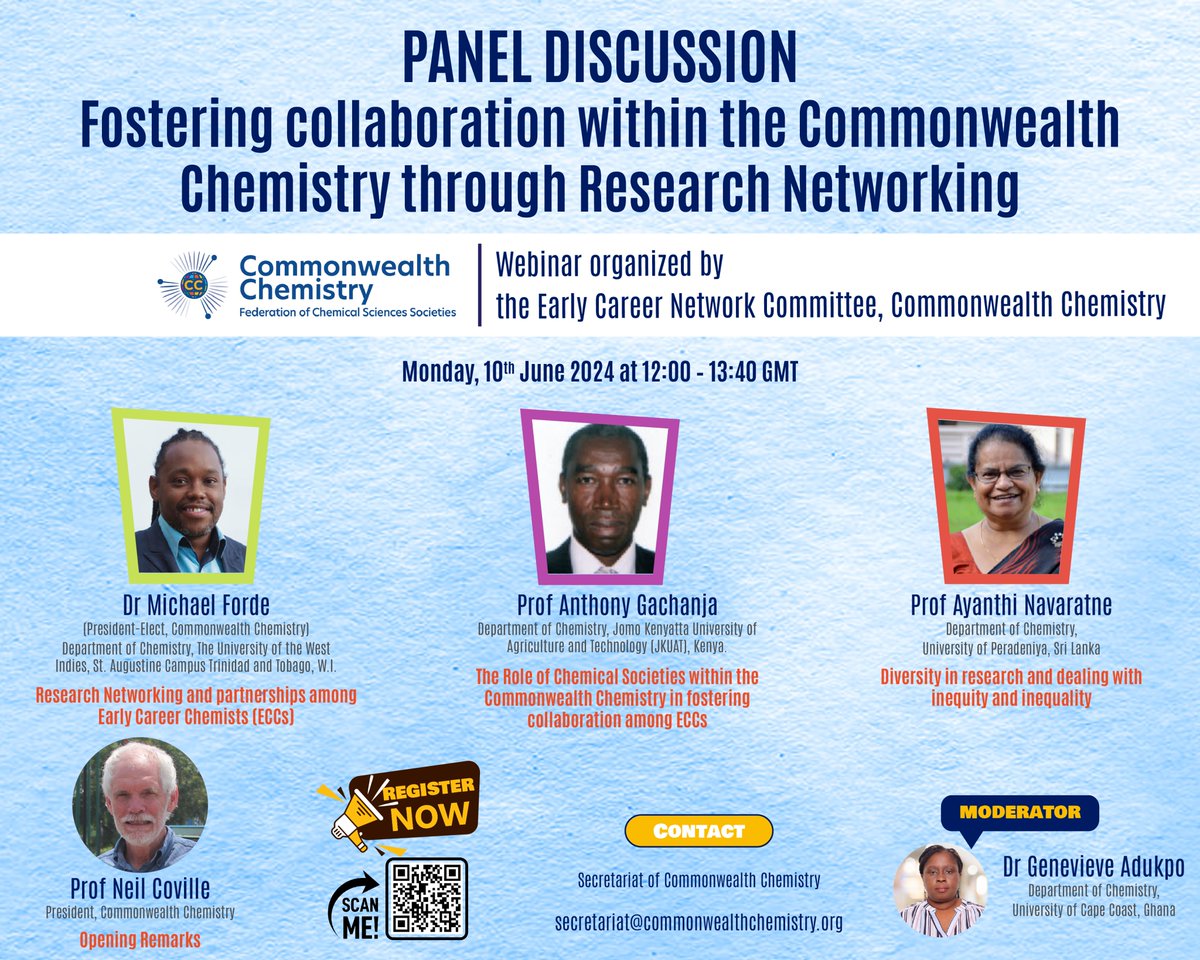 PANEL DISCUSSION
Fostering collaboration within the Commonwealth Chemistry through Research Networking

CC Commonwealth Chemistry
Federation of Chemical Sciences Societies

Webinar organized by
the Early Career Network Committee, Commonwealth Chemistry

Monday, 10$^{th}$ June 2024 at 12:00 - 13:40 GMT

Dr Michael Forde
(President-Elect, Commonwealth Chemistry)
Department of Chemistry, The University of the West Indies, St. Augustine Campus Trinidad and Tobago, W.I.
Research Networking and partnerships among Early Career Chemists (ECCs)

Prof Anthony Gachanja
Department of Chemistry, Jomo Kenyatta University of Agriculture and Technology (JKUAT), Kenya.
The Role of Chemical Societies within the Commonwealth Chemistry in fostering collaboration among ECCs

Prof Ayanthi Navaratne
Department of Chemistry,
University of Peradeniya, Sri Lanka
Diversity in research and dealing with inequity and inequality

Prof Neil Coville
President, Commonwealth Chemistry
Opening Remarks

REGISTER NOW

SCAN ME!

CONTACT
Secretariat of Commonwealth Chemistry
secretariat@commonwealthchemistry.org

MODERATOR
Dr Genevieve Adukpo
Department of Chemistry,
University of Cape Coast, Ghana